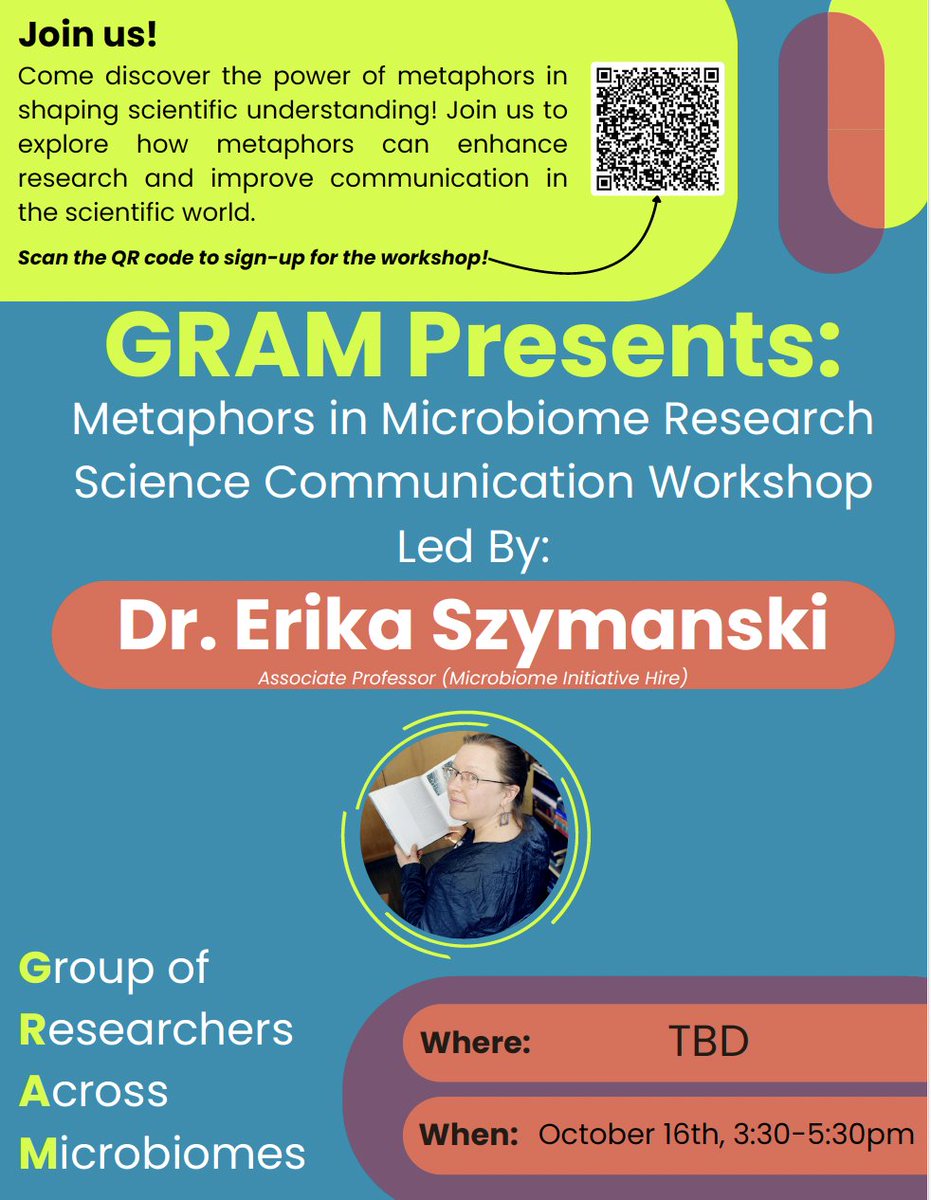 Join us!

Come discover the power of metaphors in shaping scientific understanding! Join us to explore how metaphors can enhance research and improve communication in the scientific world.

Scan the QR code to sign-up for the workshop!

GRAM Presents:

Metaphors in Microbiome Research Science Communication Workshop

Led By:

Dr. Erika Szymanski

Associate Professor (Microbiome Initiative Hire)

Group of Researchers Across Microbiomes

Where: TBD

When: October 16th, 3:30-5:30pm